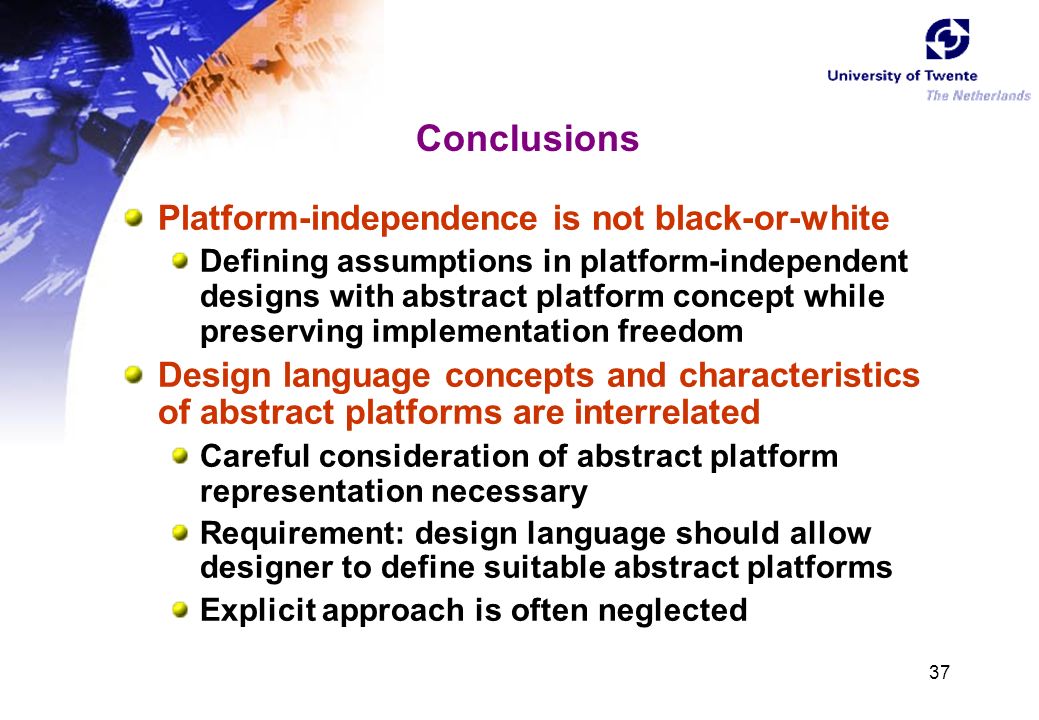 University of Twente
The Netherlands

Conclusions

Platform-independence is not black-or-white

Defining assumptions in platform-independent designs with abstract platform concept while preserving implementation freedom

Design language concepts and characteristics of abstract platforms are interrelated

Careful consideration of abstract platform representation necessary

Requirement: design language should allow designer to define suitable abstract platforms

Explicit approach is often neglected

37